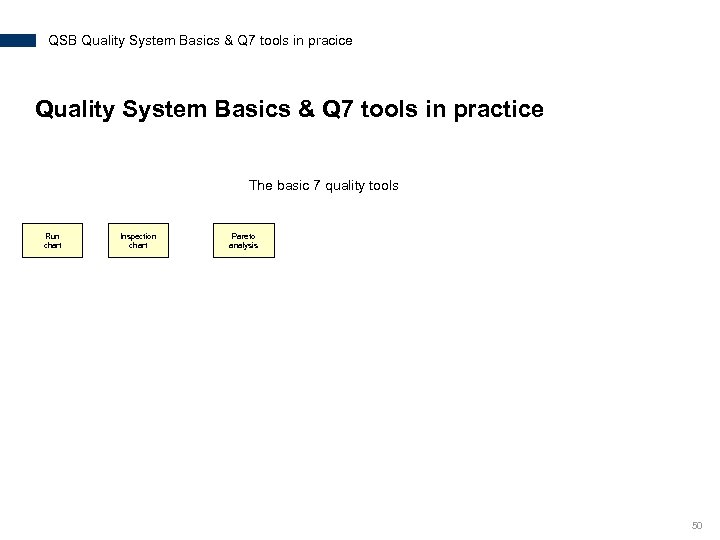 QSB Quality System Basics & Q7 tools in pracice

Quality System Basics & Q7 tools in practice

The basic 7 quality tools

Run chart

Inspection chart

Pareto analysis

50